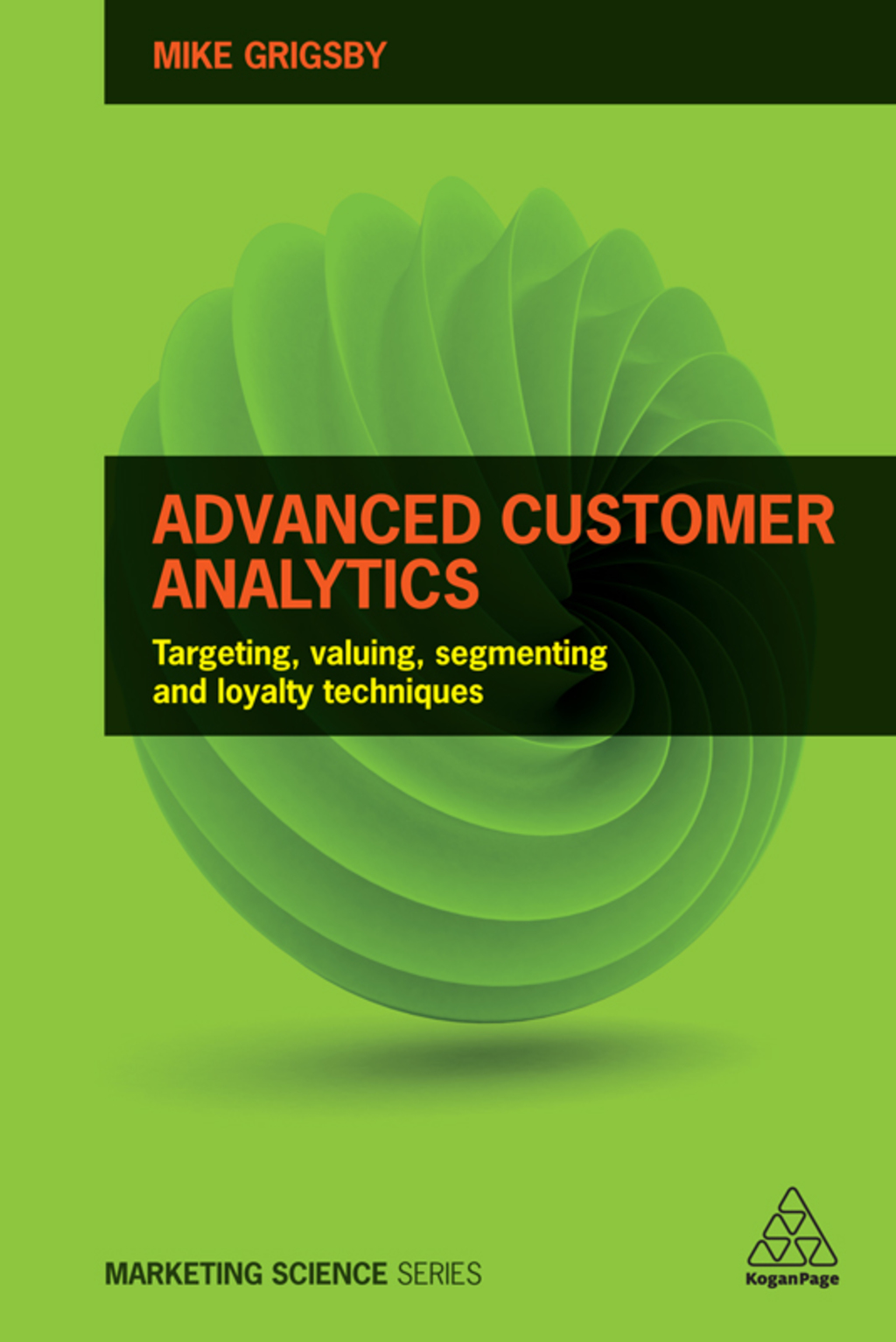 MIKE GRIGSBY

ADVANCED CUSTOMER ANALYTICS

Targeting, valuing, segmenting and loyalty techniques

MARKETING SCIENCE SERIES

KoganPage